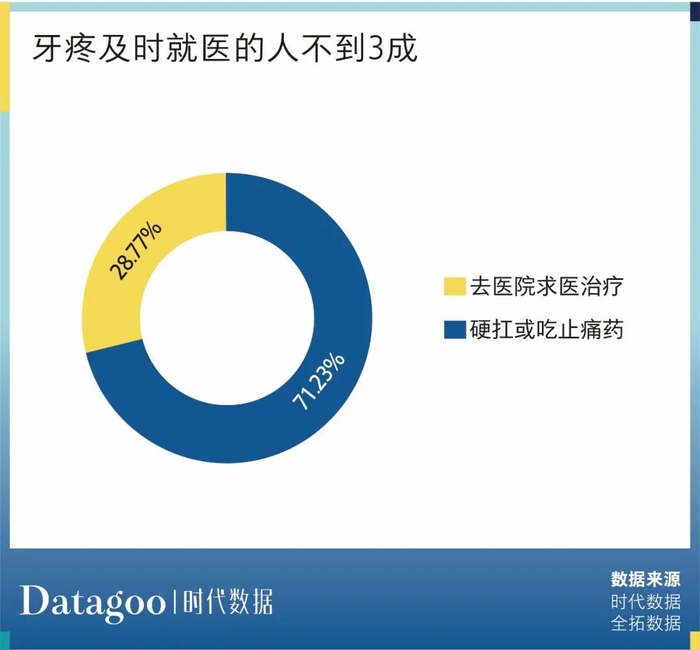 牙疼及时就医的人不到3成

28.77%

71.23%

去医院求医治疗

硬扛或吃止痛药

Datagoo | 时代数据

数据来源
时代数据
全拓数据